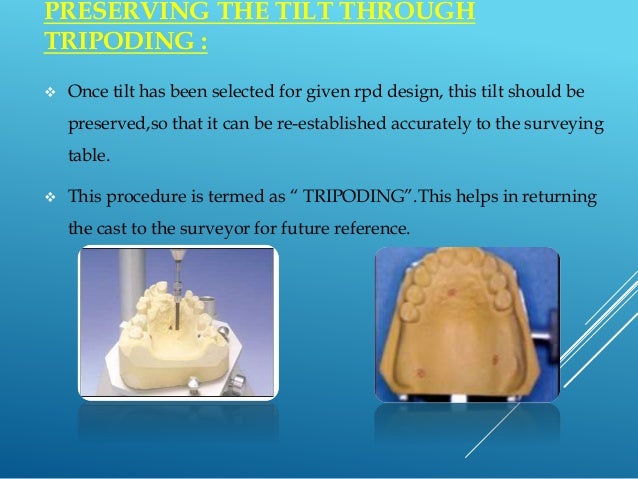 PRESERVING THE TILT THROUGH TRIPODING :

❖ Once tilt has been selected for given rpd design, this tilt should be preserved,so that it can be re-established accurately to the surveying table.

❖ This procedure is termed as “ TRIPODING”.This helps in returning the cast to the surveyor for future reference.